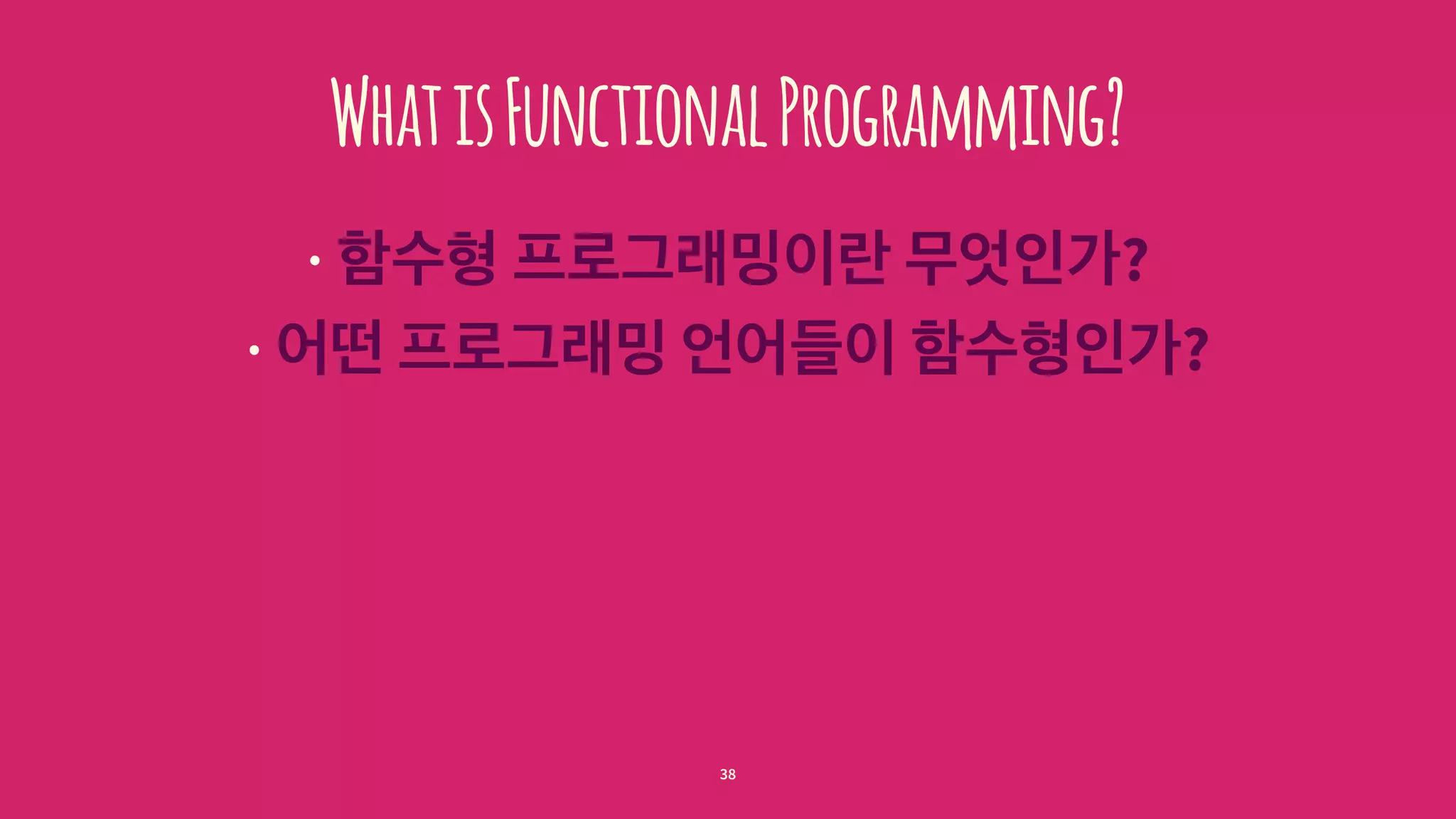 What is Functional Programming?

• 함수형 프로그래밍이란 무엇인가?
• 어떤 프로그래밍 언어들이 함수형인가?

38